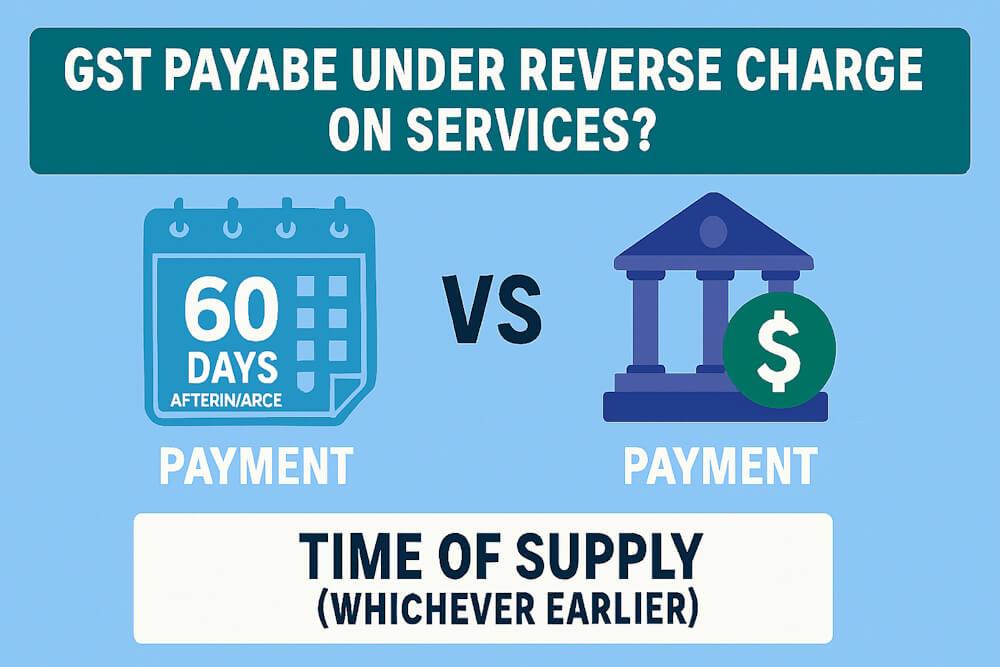 GST PAYABE UNDER REVERSE CHARGE ON SERVICES?

60 DAYS AFTERIN/ARCE

PAYMENT

VS

$

PAYMENT

TIME OF SUPPLY
(WHICHEVER EARLIER)